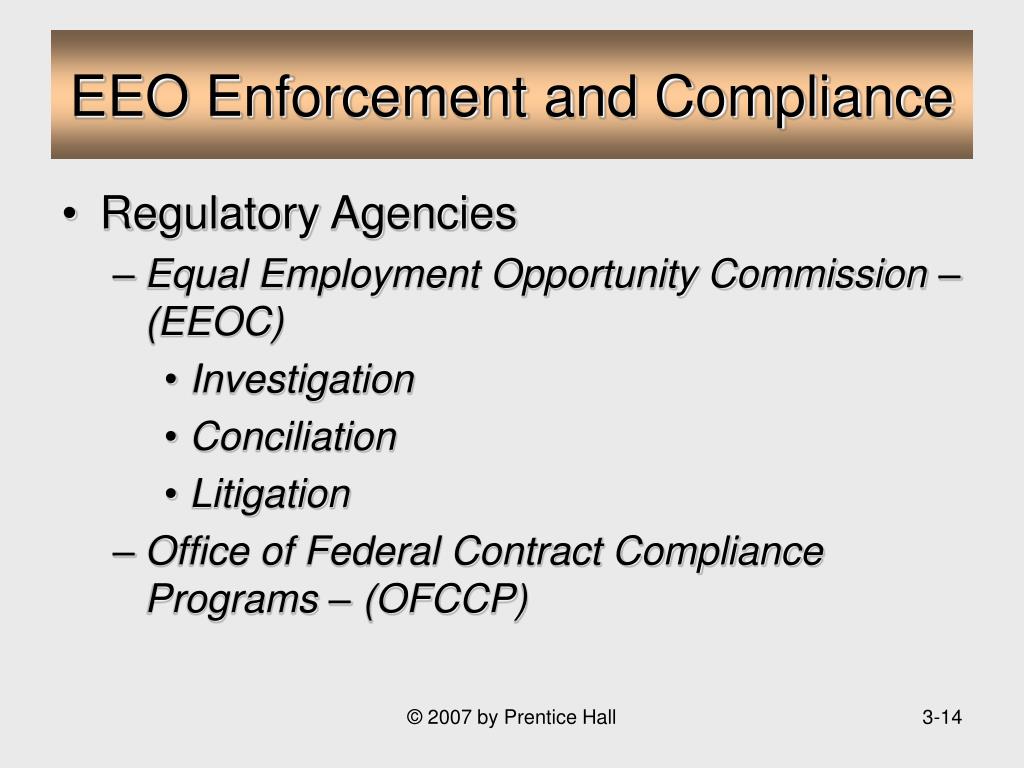 EEO Enforcement and Compliance

• Regulatory Agencies
– Equal Employment Opportunity Commission – (EEOC)
• Investigation
• Conciliation
• Litigation
– Office of Federal Contract Compliance Programs – (OFCCP)

© 2007 by Prentice Hall

3-14